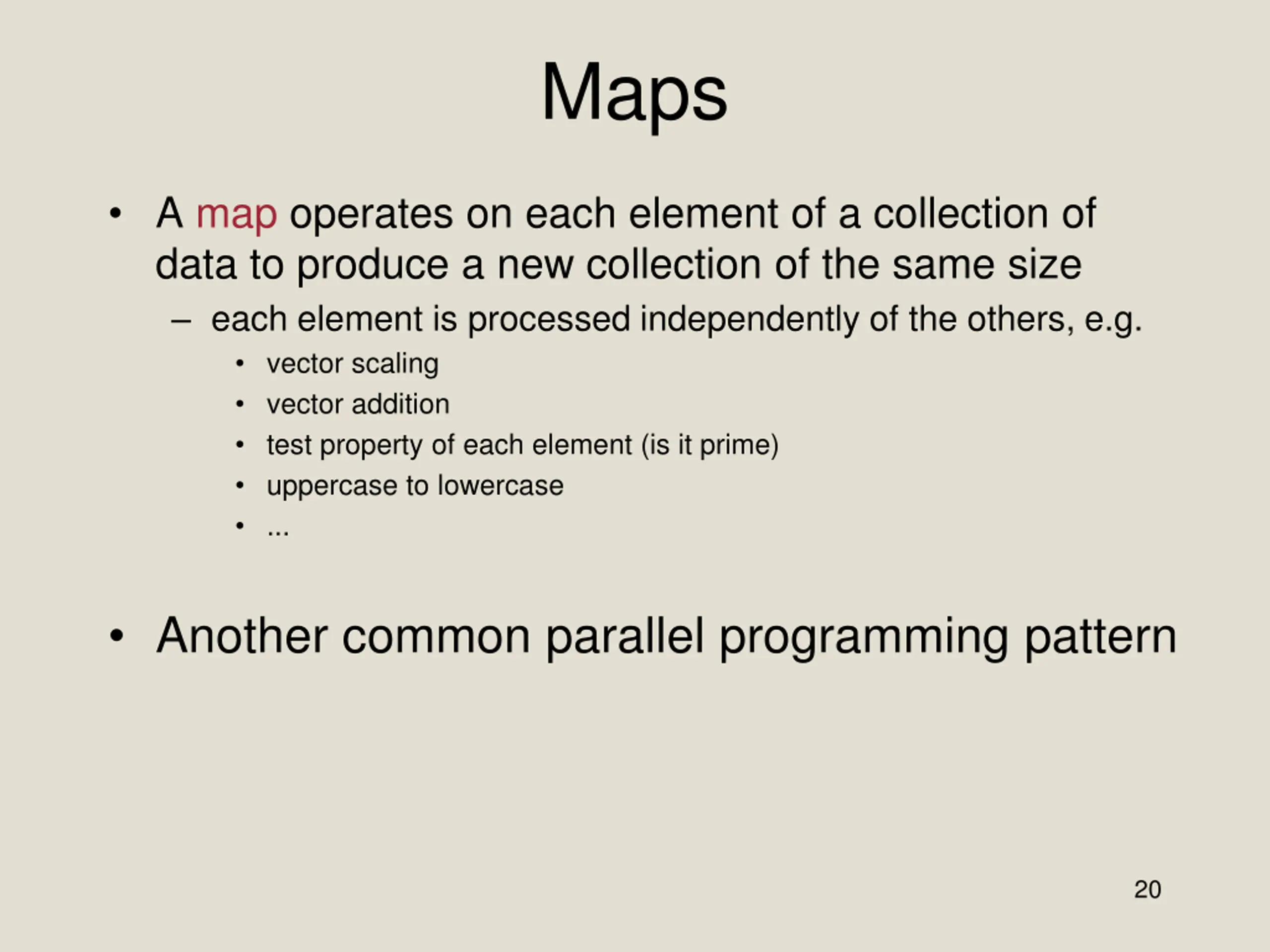 Maps

• A map operates on each element of a collection of data to produce a new collection of the same size
  – each element is processed independently of the others, e.g.
    • vector scaling
    • vector addition
    • test property of each element (is it prime)
    • uppercase to lowercase
    • ...

• Another common parallel programming pattern

20